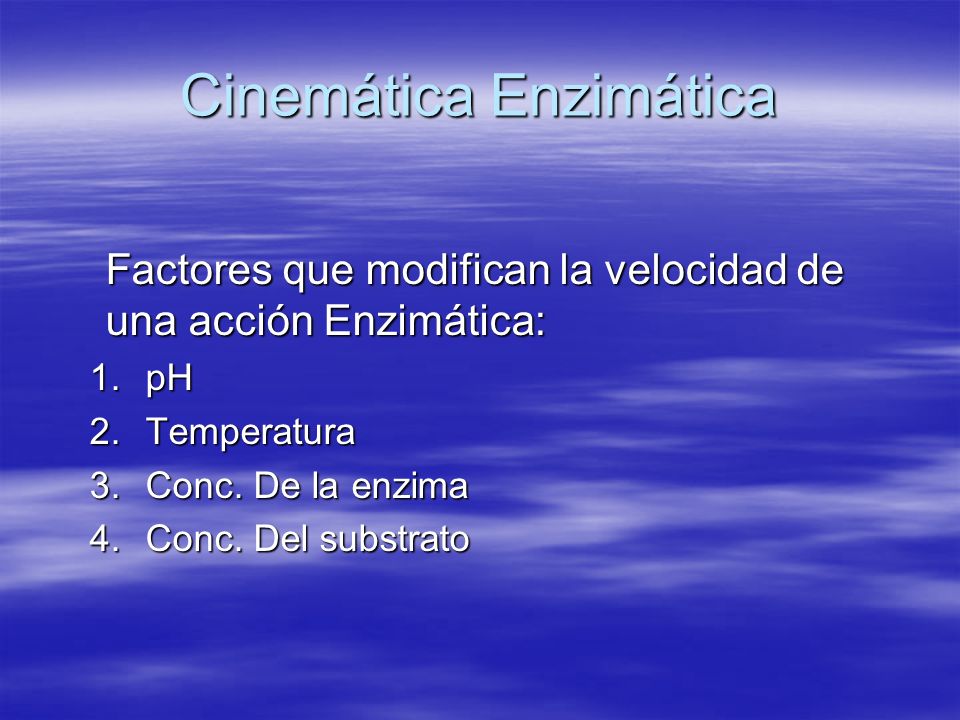 Cinemática Enzimática

Factores que modifican la velocidad de una acción Enzimática:

1. pH
2. Temperatura
3. Conc. De la enzima
4. Conc. Del substrato